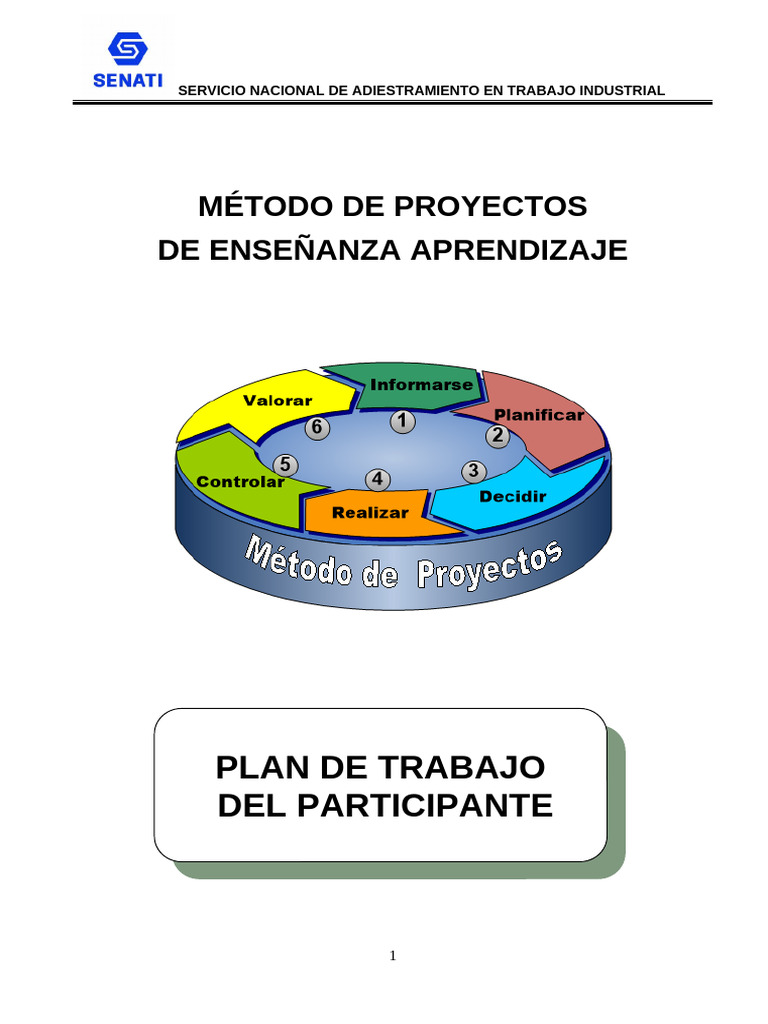 SENATI

SERVICIO NACIONAL DE ADIESTRAMIENTO EN TRABAJO INDUSTRIAL

MÉTODO DE PROYECTOS
DE ENSEÑANZA APRENDIZAJE

Informarse
1
Planificar
2
Decidir
3
Realizar
4
Controlar
5
Valorar
6
Método de Proyectos

PLAN DE TRABAJO
DEL PARTICIPANTE

1